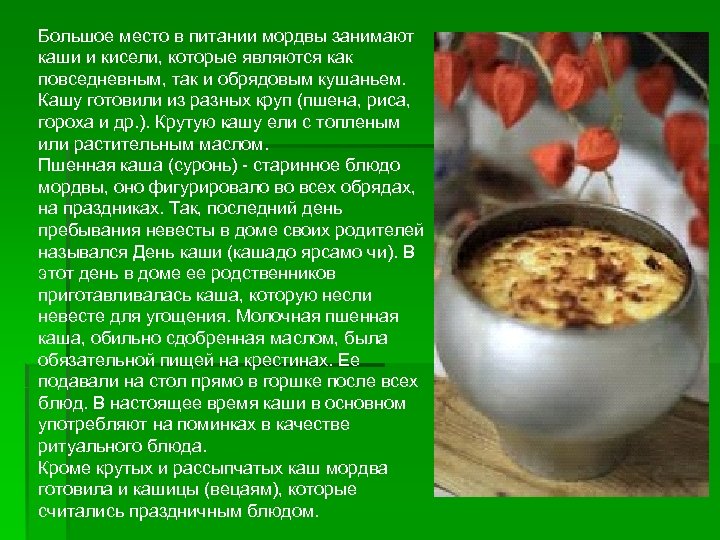 Большое место в питании мордвы занимают каши и кисели, которые являются как повседневным, так и обрядовым кушаньем. Кашу готовили из разных круп (пшена, риса, гороха и др.). Крутую кашу ели с топленым или растительным маслом.
Пшенная каша (суронь) - старинное блюдо мордвы, оно фигурировало во всех обрядах, на праздниках. Так, последний день пребывания невесты в доме своих родителей назывался День каши (кашадо ярсамо чи). В этот день в доме ее родственников приготавливалась каша, которую несли невесте для угощения. Молочная пшенная каша, обильно сдобренная маслом, была обязательной пищей на крестинах. Ее подавали на стол прямо в горшке после всех блюд. В настоящее время каши в основном употребляют на поминках в качестве ритуального блюда.
Кроме крутых и рассыпчатых каш мордва готовила и кашицы (вецаям), которые считались праздничным блюдом.